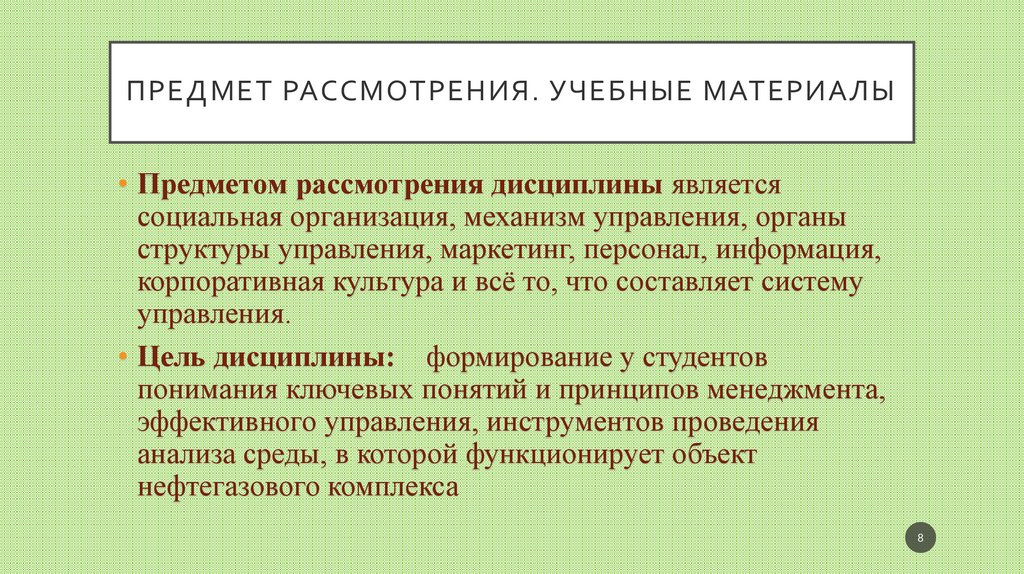 ПРЕДМЕТ РАССМОТРЕНИЯ. УЧЕБНЫЕ МАТЕРИАЛЫ

• Предметом рассмотрения дисциплины является социальная организация, механизм управления, органы структуры управления, маркетинг, персонал, информация, корпоративная культура и всё то, что составляет систему управления.

• Цель дисциплины: формирование у студентов понимания ключевых понятий и принципов менеджмента, эффективного управления, инструментов проведения анализа среды, в которой функционирует объект нефтегазового комплекса

8